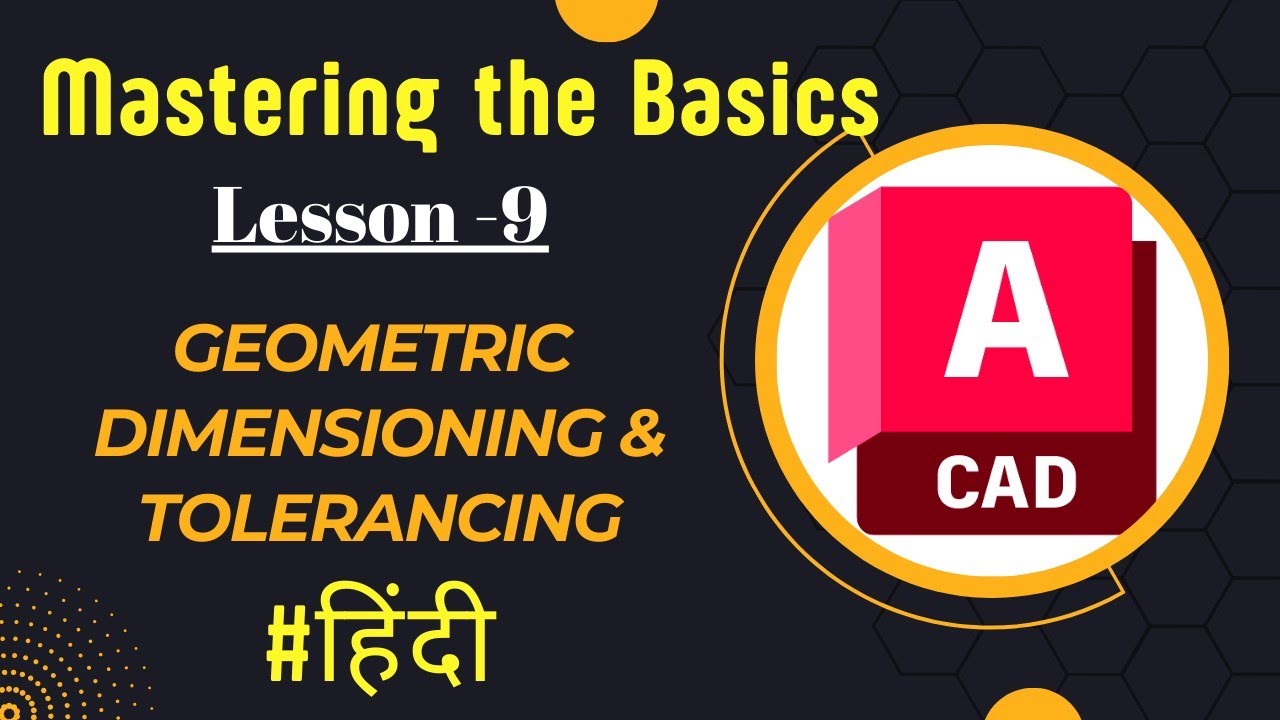 Mastering the Basics

Lesson -9

GEOMETRIC DIMENSIONING & TOLERANCING

#हिंदी

A

CAD